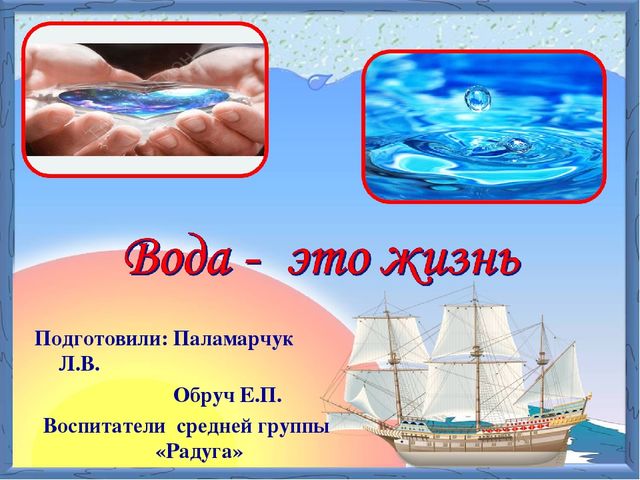 Вода - это жизнь

Подготовили: Паламарчук Л.В.

Обруч Е.П.

Воспитатели средней группы «Радуга»